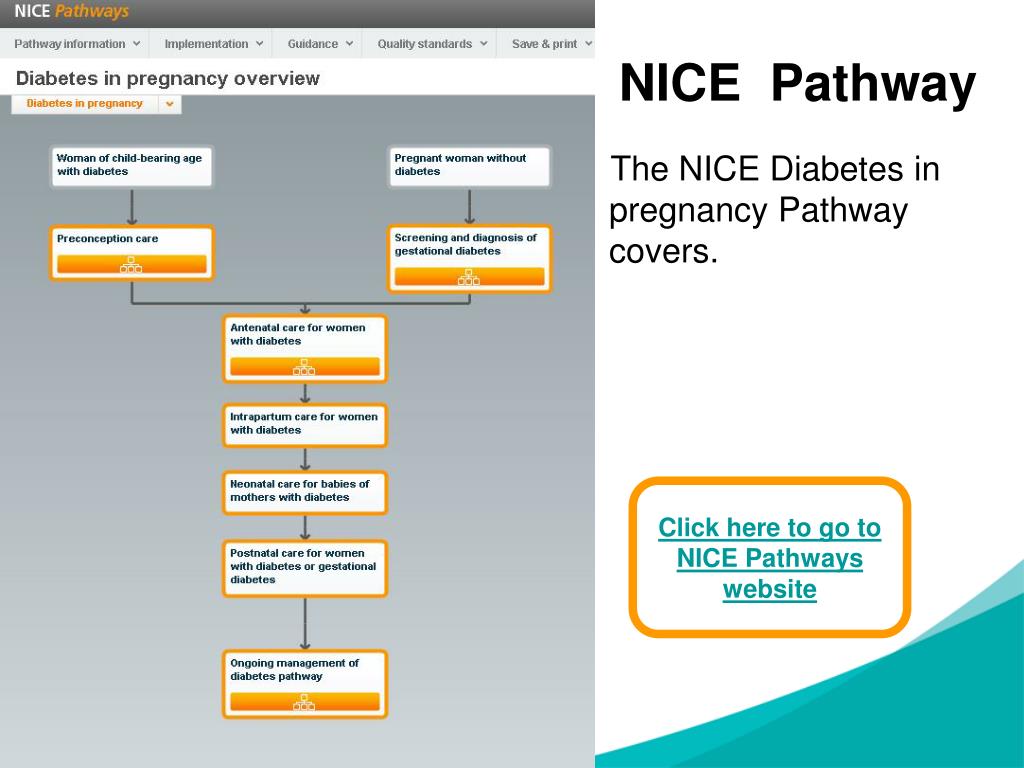 NICE Pathways

Pathway information Implementation Guidance Quality standards Save & print

Diabetes in pregnancy overview

Diabetes in pregnancy

Woman of child-bearing age with diabetes

Pregnant woman without diabetes

Preconception care

Screening and diagnosis of gestational diabetes

Antenatal care for women with diabetes

Intrapartum care for women with diabetes

Neonatal care for babies of mothers with diabetes

Postnatal care for women with diabetes or gestational diabetes

Ongoing management of diabetes pathway

NICE Pathway

The NICE Diabetes in pregnancy Pathway covers.

Click here to go to NICE Pathways website